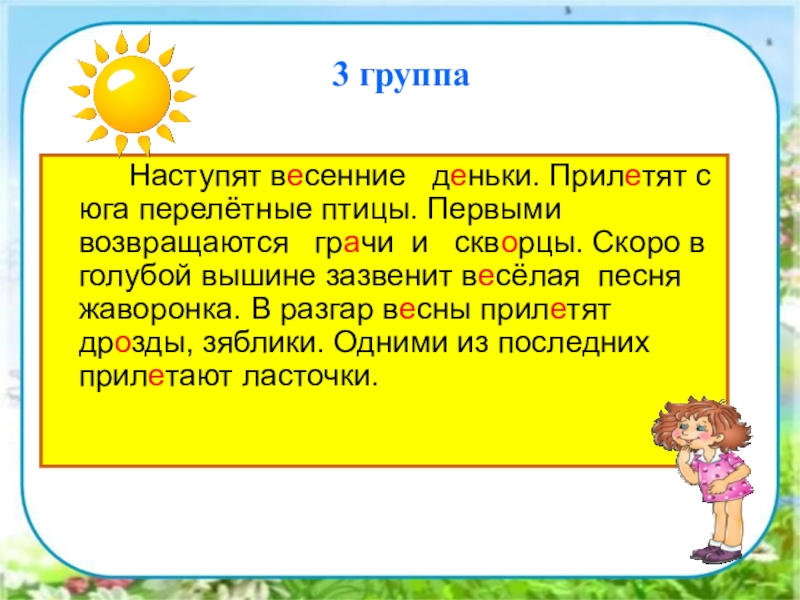 3 группа

Наступят весенние деньки. Прилетят с юга перелётные птицы. Первыми возвращаются грачи и скворцы. Скоро в голубой вышине зазвенит весёлая песня жаворонка. В разгар весны прилетят дрозды, зяблики. Одними из последних прилетают ласточки.